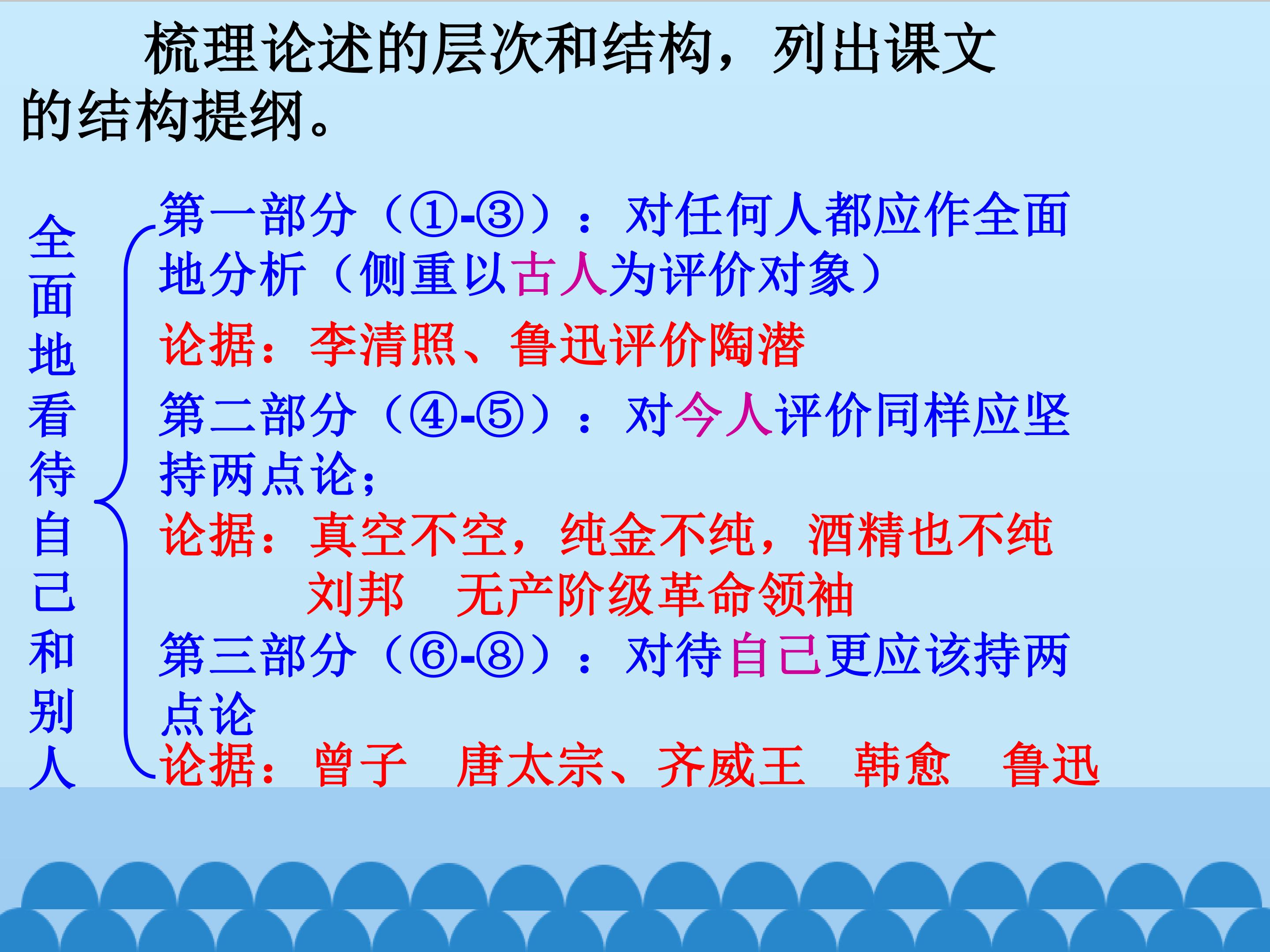 梳理论述的层次和结构，列出课文的结构提纲。

全面地看待自己和别人

第一部分（①-③）：对任何人都应作全面地分析（侧重以古人为评价对象）

论据：李清照、鲁迅评价陶潜

第二部分（④-⑤）：对今人评价同样应坚持两点论；

论据：真空不空，纯金不纯，酒精也不纯
刘邦　无产阶级革命领袖

第三部分（⑥-⑧）：对待自己更应该持两点论

论据：曾子　唐太宗、齐威王　韩愈　鲁迅